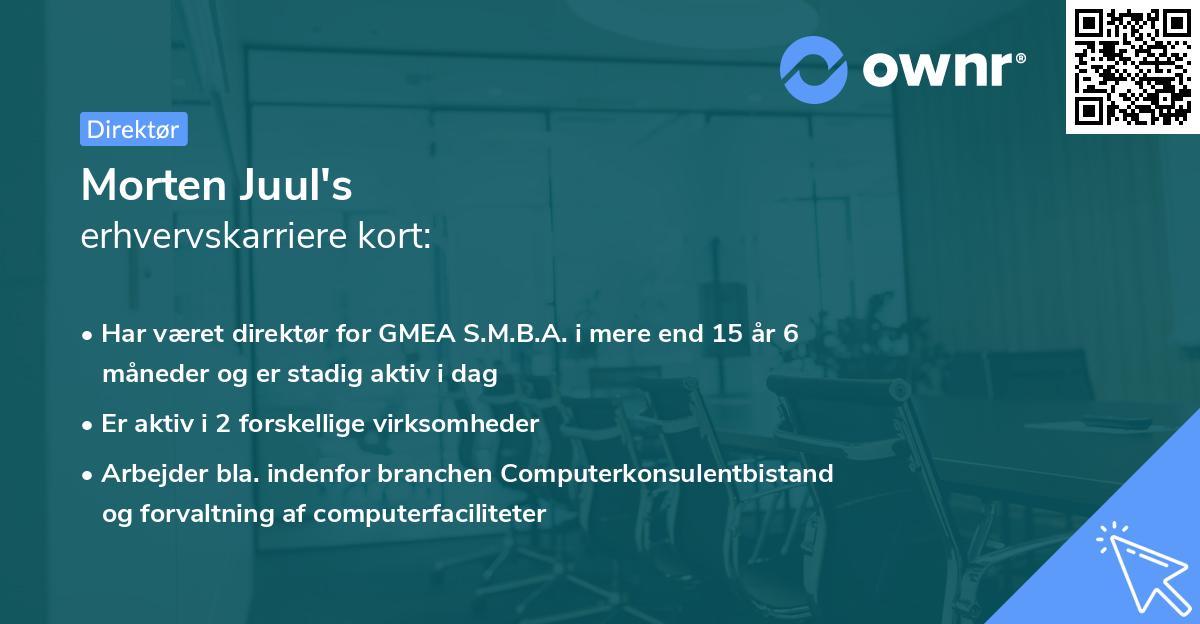 ownr®

Direktør

Morten Juul's
erhvervskarriere kort:

• Har været direktør for GMEA S.M.B.A. i mere end 15 år 6 måneder og er stadig aktiv i dag

• Er aktiv i 2 forskellige virksomheder

• Arbejder bla. indenfor branchen Computerkonsulentbistand og forvaltning af computerfaciliteter